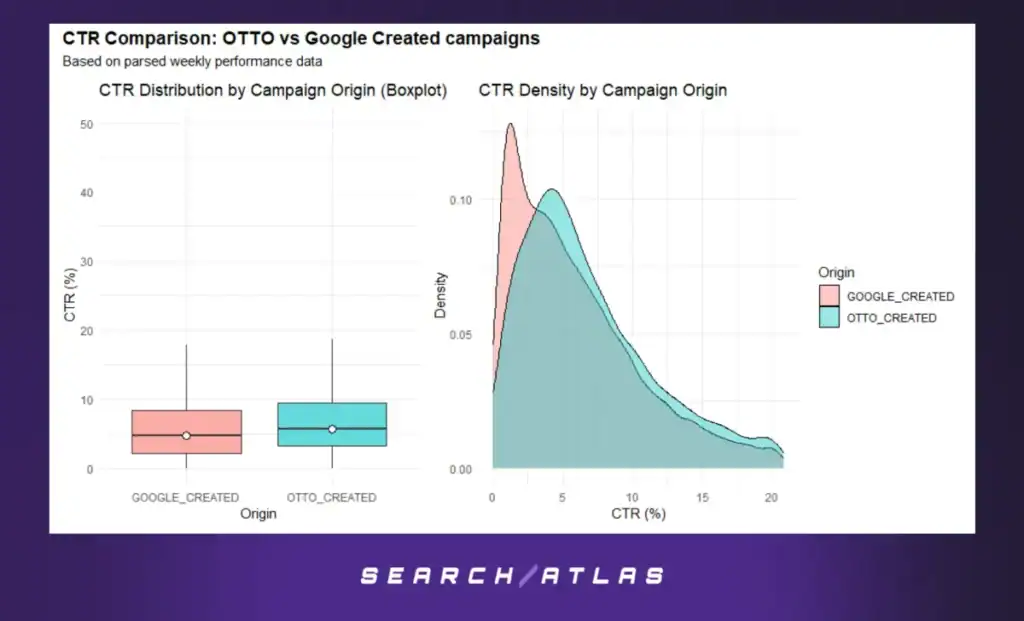 CTR Comparison: OTTO vs Google Created campaigns
Based on parsed weekly performance data

CTR Distribution by Campaign Origin (Boxplot)

CTR (%)
50
40
30
20
10
0
GOOGLE_CREATED
OTTO_CREATED
Origin

CTR Density by Campaign Origin

Density
0.10
0.05
0.00
0
5
10
15
20
CTR (%)

Origin
GOOGLE_CREATED
OTTO_CREATED

SEARCH/ATLAS